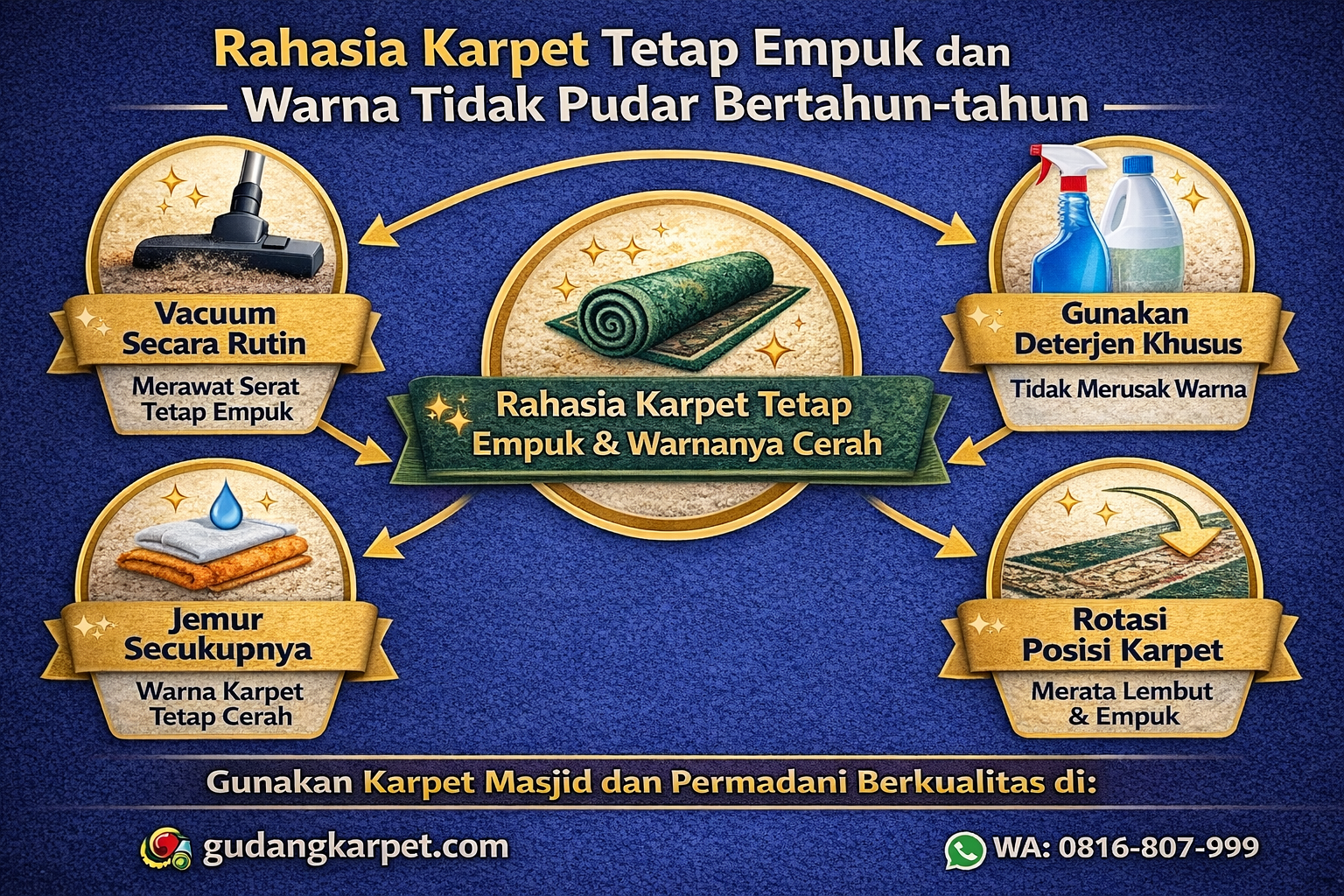 Rahasia Karpet Tetap Empuk dan
Warna Tidak Pudar Bertahun-tahun

Vacuum
Secara Rutin
Merawat Serat
Tetap Empuk

Rahasia Karpet Tetap
Empuk & Warnanya Cerah

Gunakan
Deterjen Khusus
Tidak Merusak Warna

Jemur
Secukupnya
Warna Karpet
Tetap Cerah

Rotasi
Posisi Karpet
Merata Lembut
& Empuk

Gunakan Karpet Masjid dan Permadani Berkualitas di:

gudangkarpet.com

WA: 0816-807-999